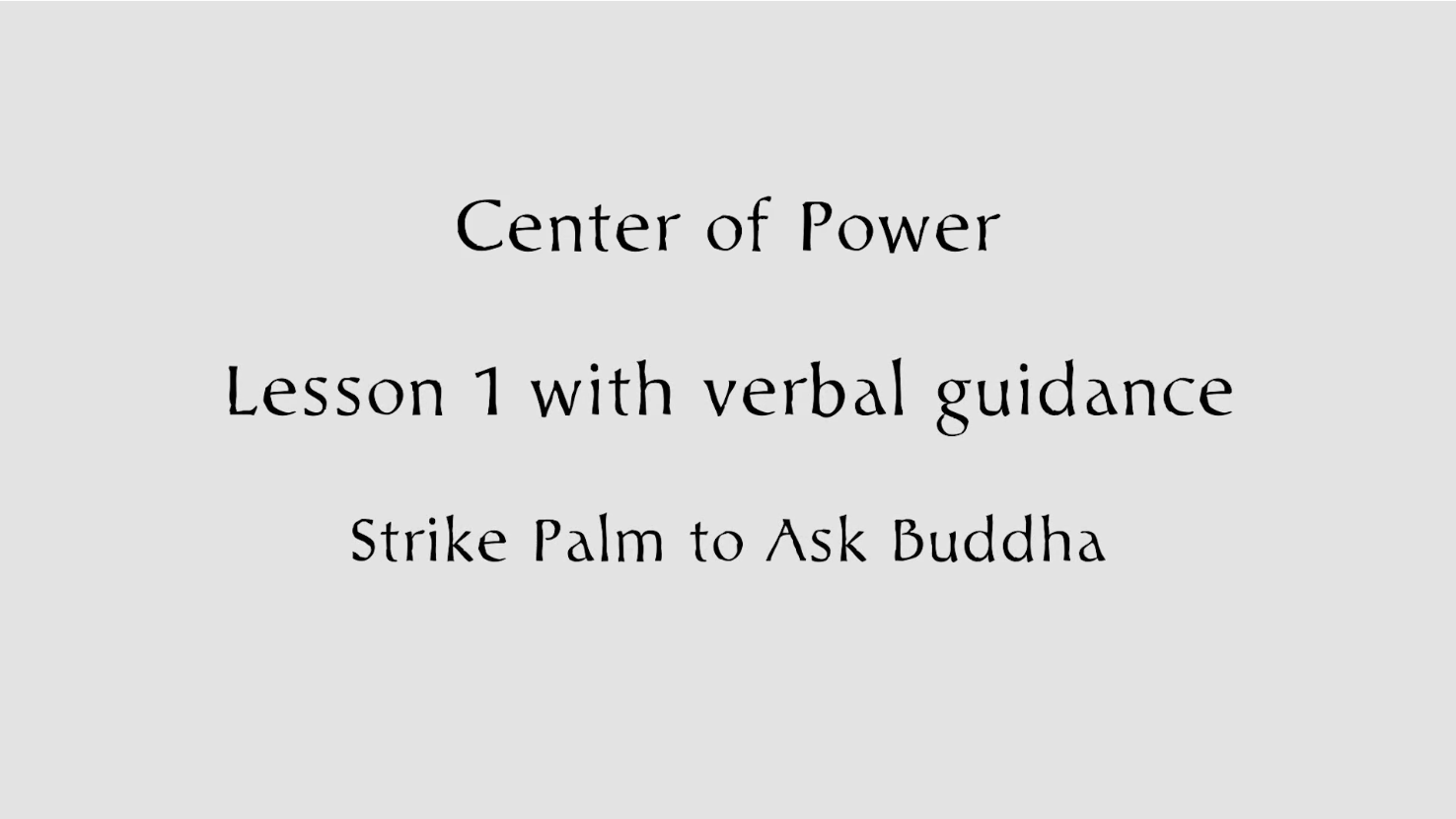 Center of Power

Lesson 1 with verbal guidance

Strike Palm to Ask Buddha